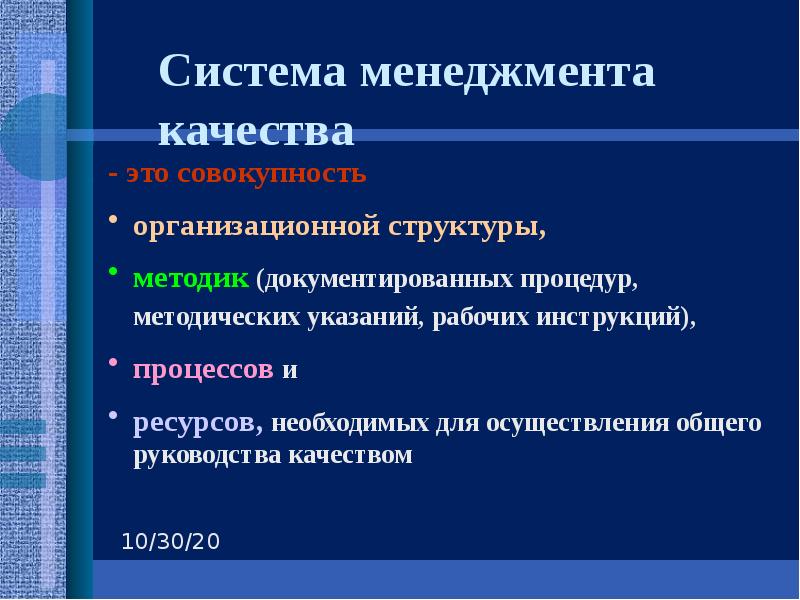 Система менеджмента качества

- это совокупность

• организационной структуры,

• методик (документированных процедур, методических указаний, рабочих инструкций),

• процессов и

• ресурсов, необходимых для осуществления общего руководства качеством

10/30/20